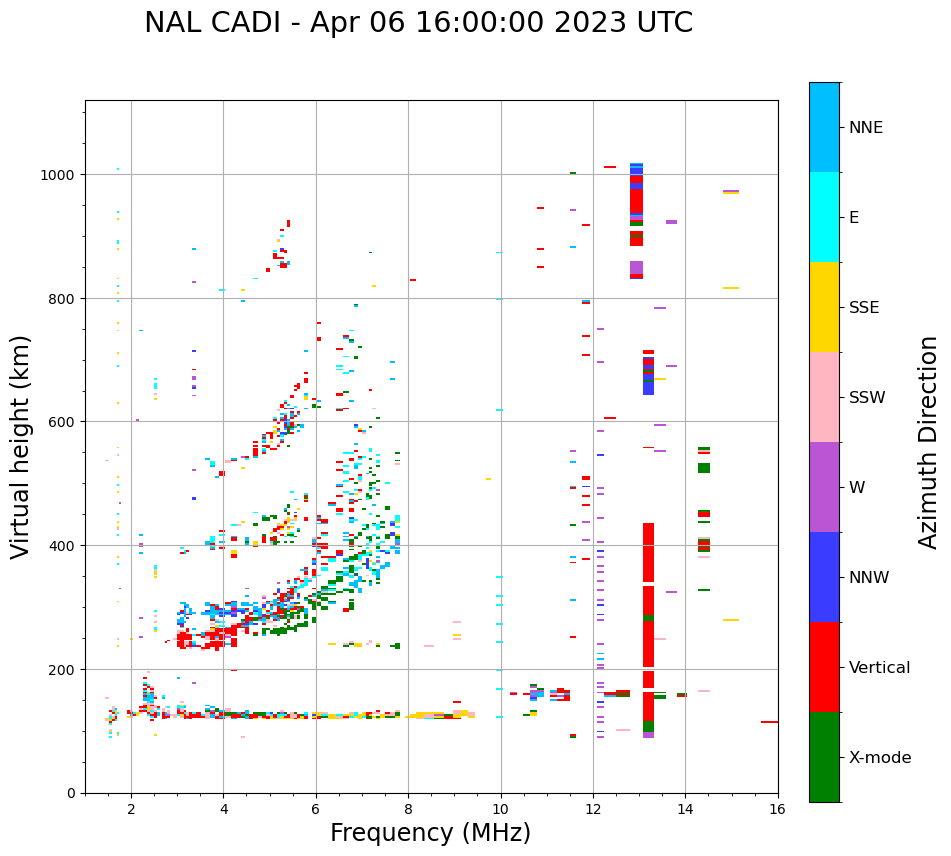 NAL CADI - Apr 06 16:00:00 2023 UTC

Virtual height (km)

1000
800
600
400
200
0

2
4
6
8
10
12
14
16

Frequency (MHz)

NNE
E
SSE
SSW
W
NNW
Vertical
X-mode

Azimuth Direction